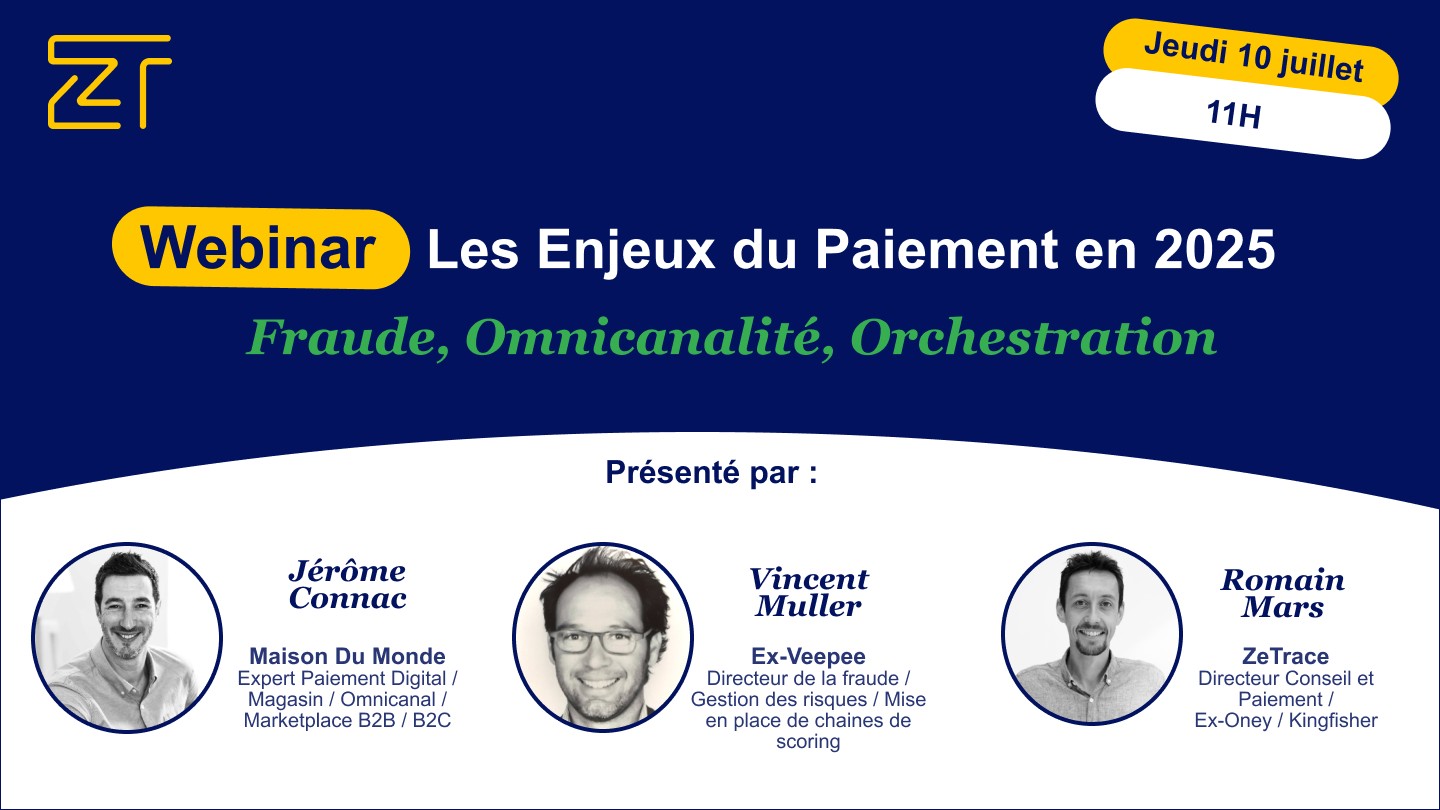 ZT

Jeudi 10 juillet

11H

Webinar Les Enjeux du Paiement en 2025

Fraude, Omnicanalité, Orchestration

Présenté par :

Jérôme Connac

Maison Du Monde
Expert Paiement Digital / Magasin / Omnicanal / Marketplace B2B / B2C

Vincent Muller

Ex-Veepee
Directeur de la fraude / Gestion des risques / Mise en place de chaines de scoring

Romain Mars

ZeTrace
Directeur Conseil et Paiement / Ex-Oney / Kingfisher